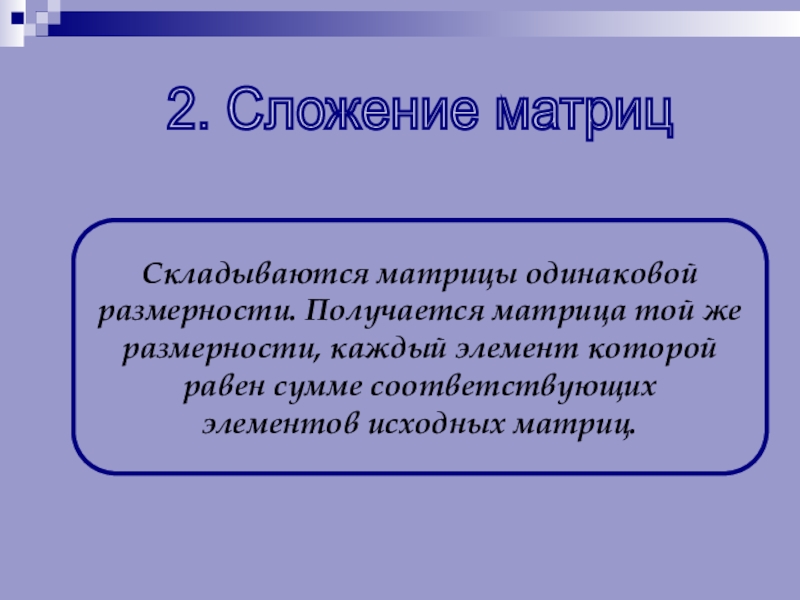 2. Сложение матриц

Складываются матрицы одинаковой размерности. Получается матрица той же размерности, каждый элемент которой равен сумме соответствующих элементов исходных матриц.